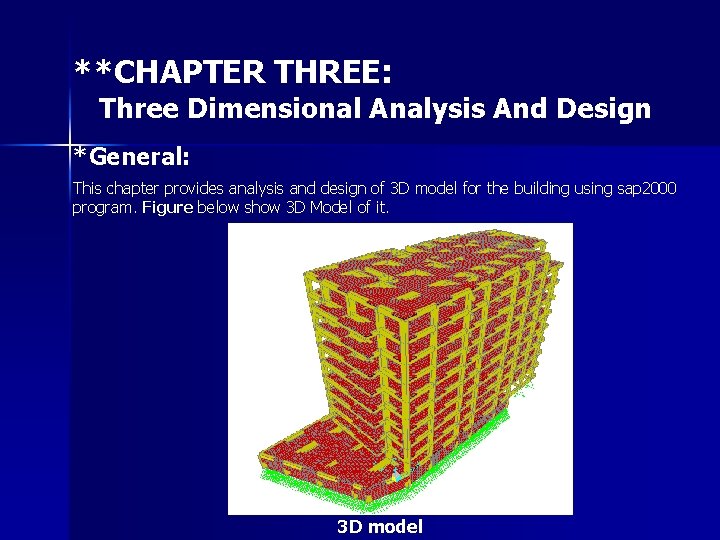 **CHAPTER THREE:
Three Dimensional Analysis And Design

*General:

This chapter provides analysis and design of 3D model for the building using sap2000 program. Figure below show 3D Model of it.

3D model